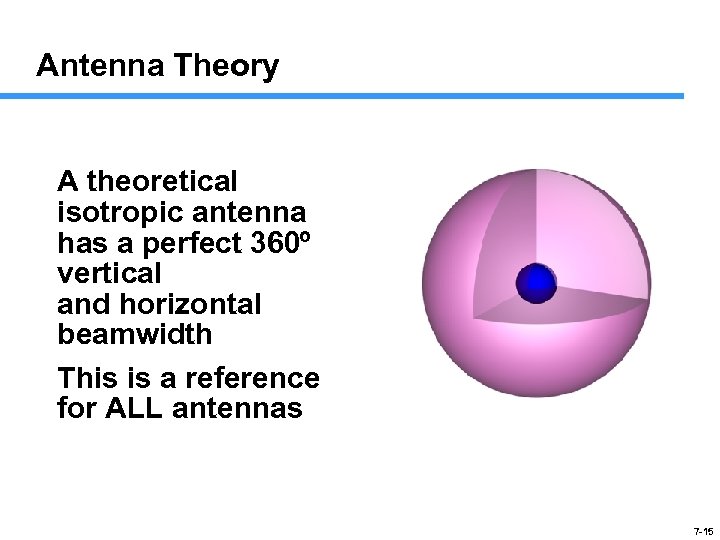 Antenna Theory

A theoretical isotropic antenna has a perfect 360º vertical and horizontal beamwidth

This is a reference for ALL antennas

7-15